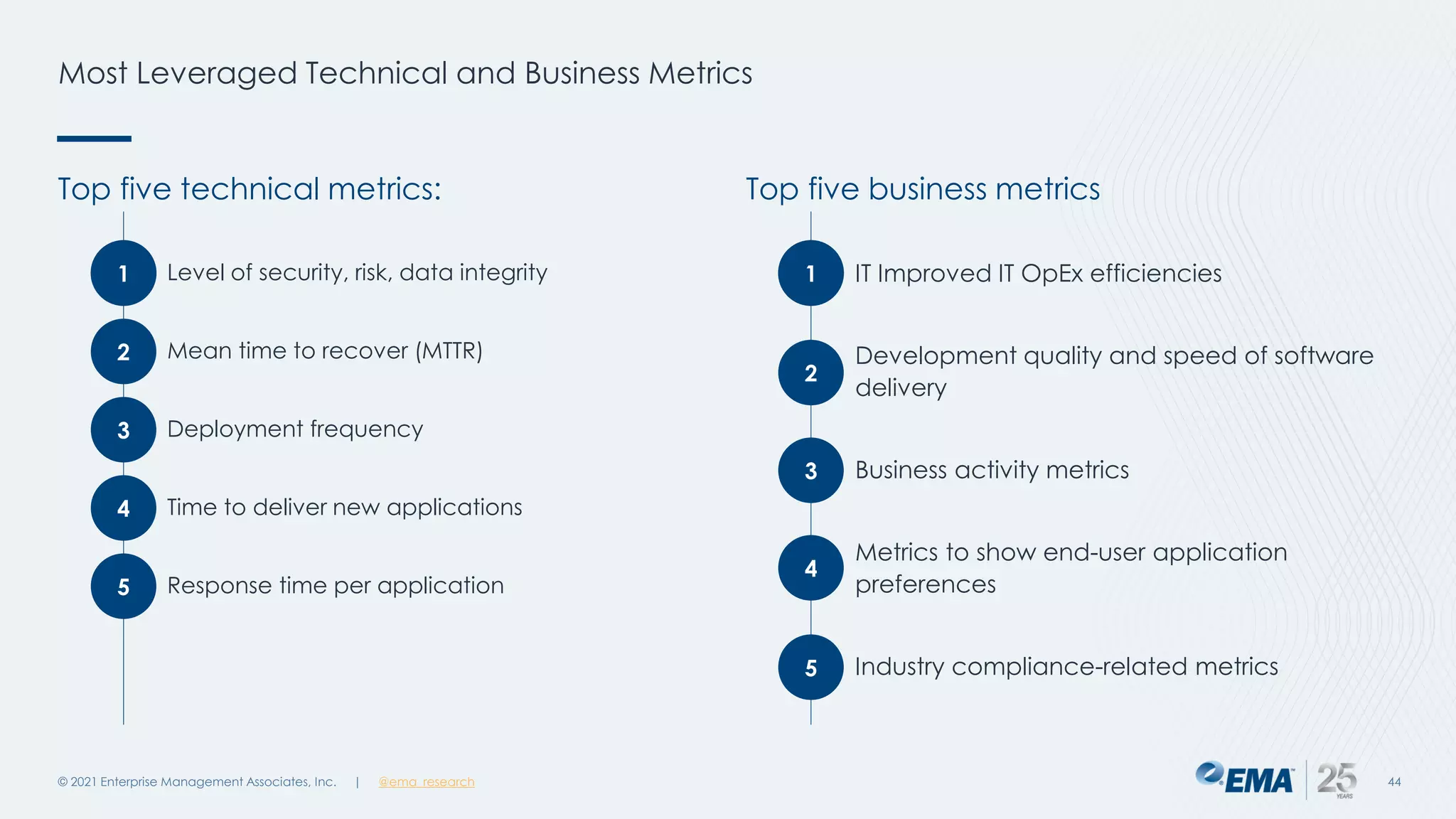 Most Leveraged Technical and Business Metrics

Top five technical metrics:

1 Level of security, risk, data integrity

2 Mean time to recover (MTTR)

3 Deployment frequency

4 Time to deliver new applications

5 Response time per application

Top five business metrics

1 IT Improved IT OpEx efficiencies

2 Development quality and speed of software delivery

3 Business activity metrics

4 Metrics to show end-user application preferences

5 Industry compliance-related metrics

© 2021 Enterprise Management Associates, Inc. | @ema_research

EMA 25 YEARS 44